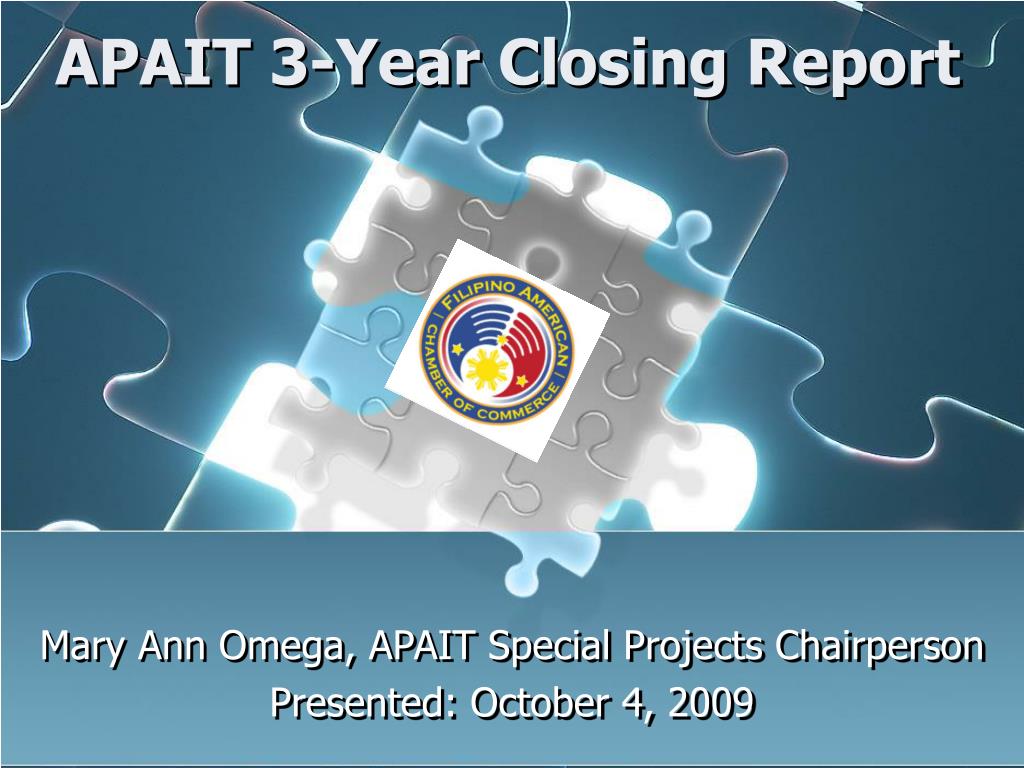 APAIT 3-Year Closing Report

FILIPINO AMERICAN CHAMBER OF COMMERCE

Mary Ann Omega, APAIT Special Projects Chairperson
Presented: October 4, 2009